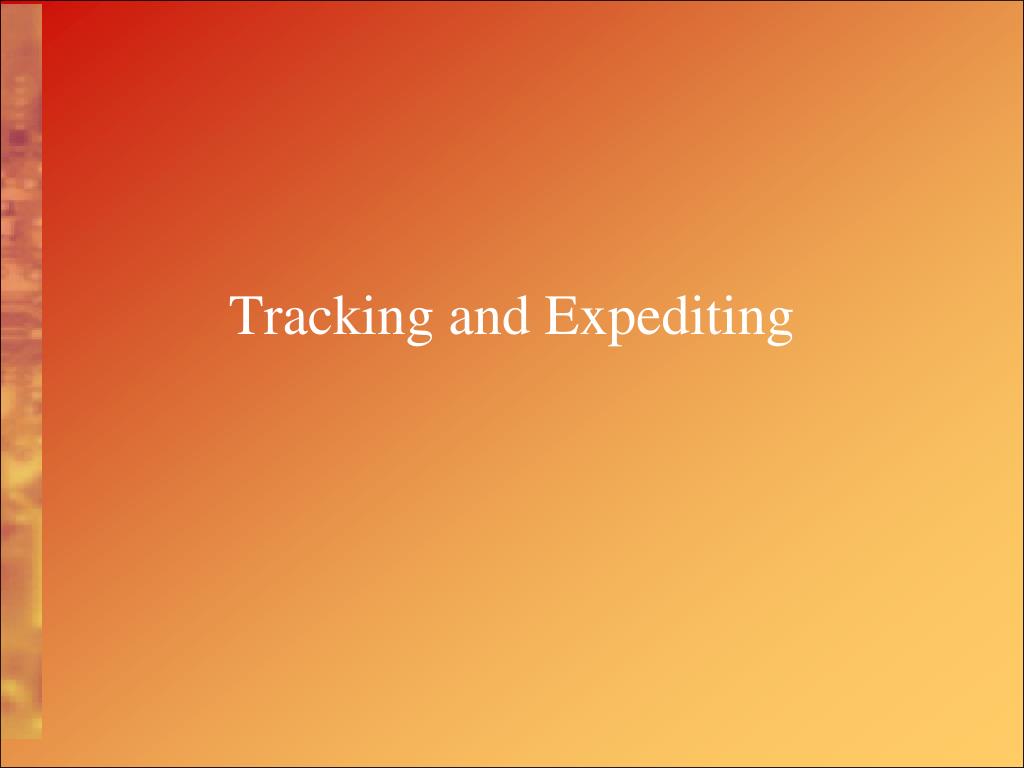 Tracking and Expediting